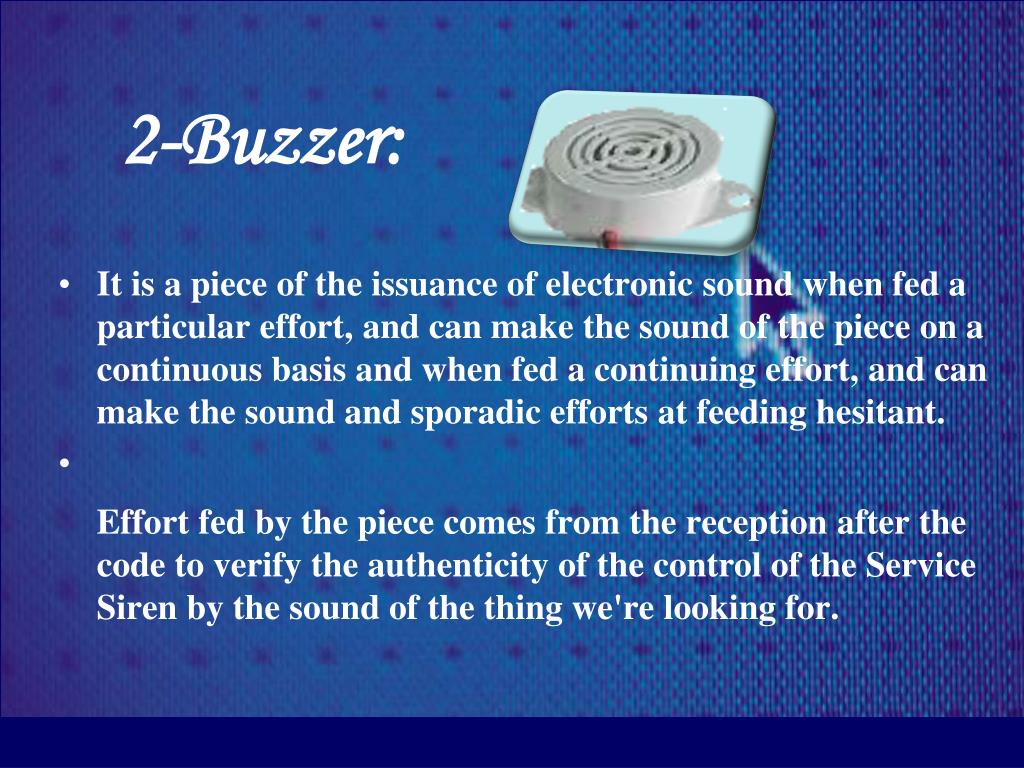 2-Buzzer:

• It is a piece of the issuance of electronic sound when fed a particular effort, and can make the sound of the piece on a continuous basis and when fed a continuing effort, and can make the sound and sporadic efforts at feeding hesitant.

•

Effort fed by the piece comes from the reception after the code to verify the authenticity of the control of the Service Siren by the sound of the thing we're looking for.